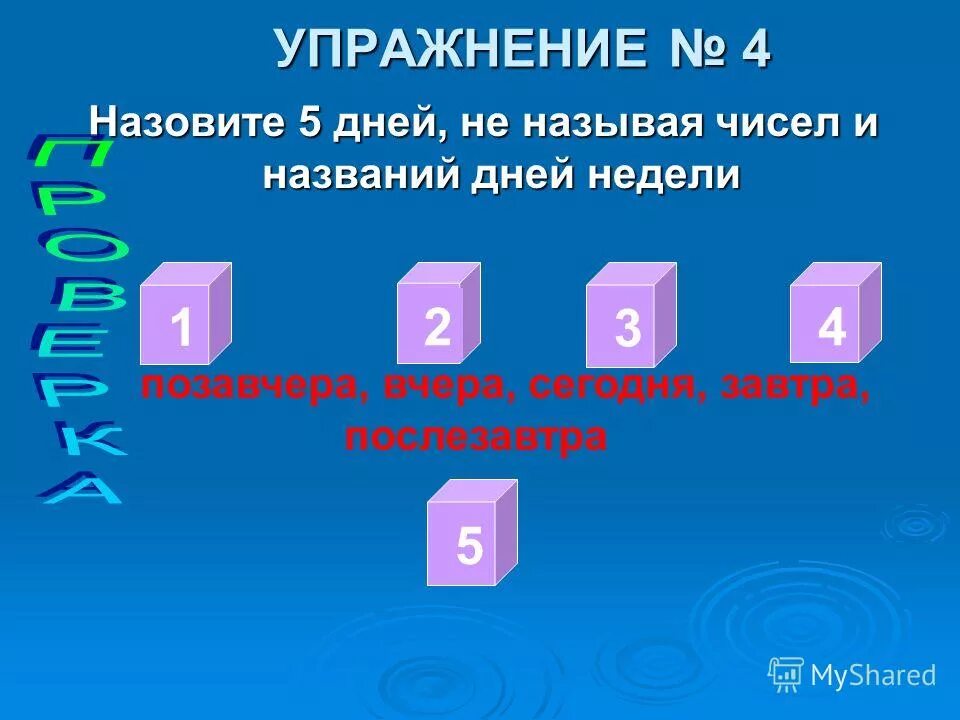 УПРАЖНЕНИЕ № 4

Назовите 5 дней, не называя чисел и названий дней недели

ПРОВЕРКА

1

2

3

4

позавчера, вчера, сегодня, завтра, послезавтра

5

MyShared